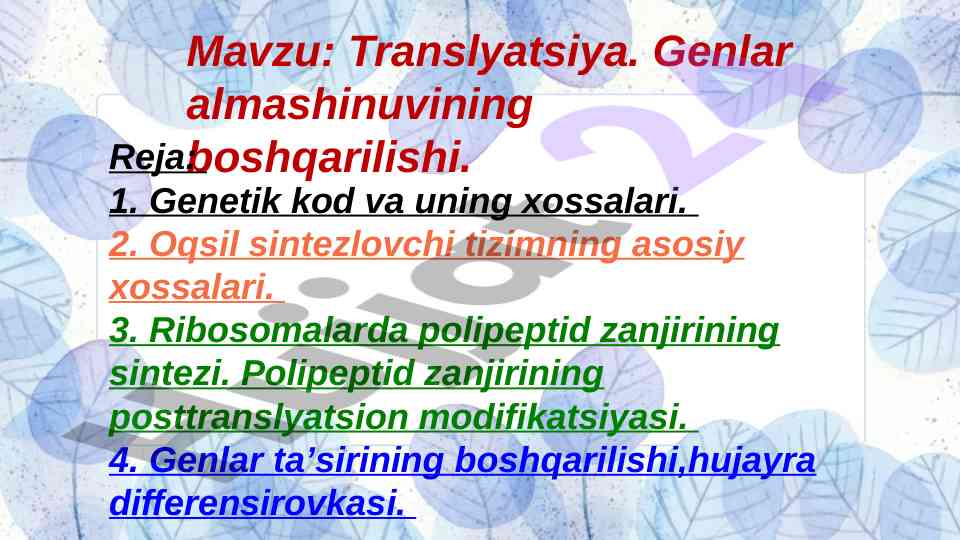 Mavzu: Translyatsiya. Genlar almashinuvining boshqarilishi.

Reja:

1. Genetik kod va uning xossalari.

2. Oqsil sintezlovchi tizimning asosiy xossalari.

3. Ribosomalarda polipeptid zanjirining sintezi. Polipeptid zanjirining posttranslyatsion modifikatsiyasi.

4. Genlar ta’sirining boshqarilishi,hujayra differensirovkasi.